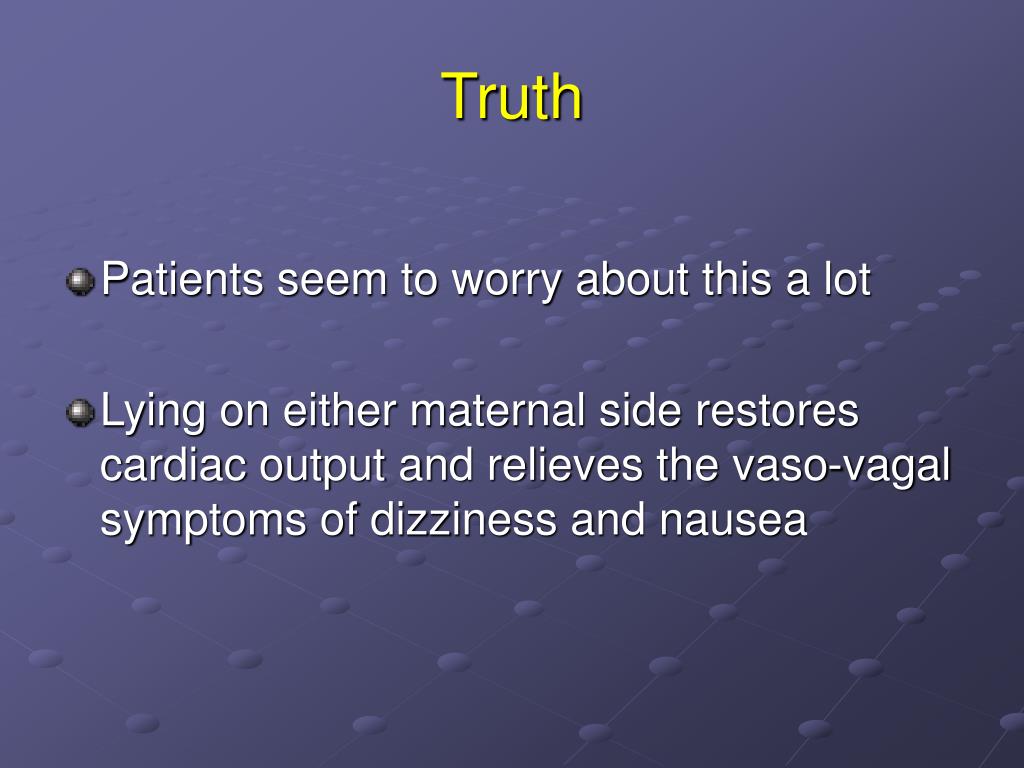 Truth

Patients seem to worry about this a lot

Lying on either maternal side restores cardiac output and relieves the vaso-vagal symptoms of dizziness and nausea